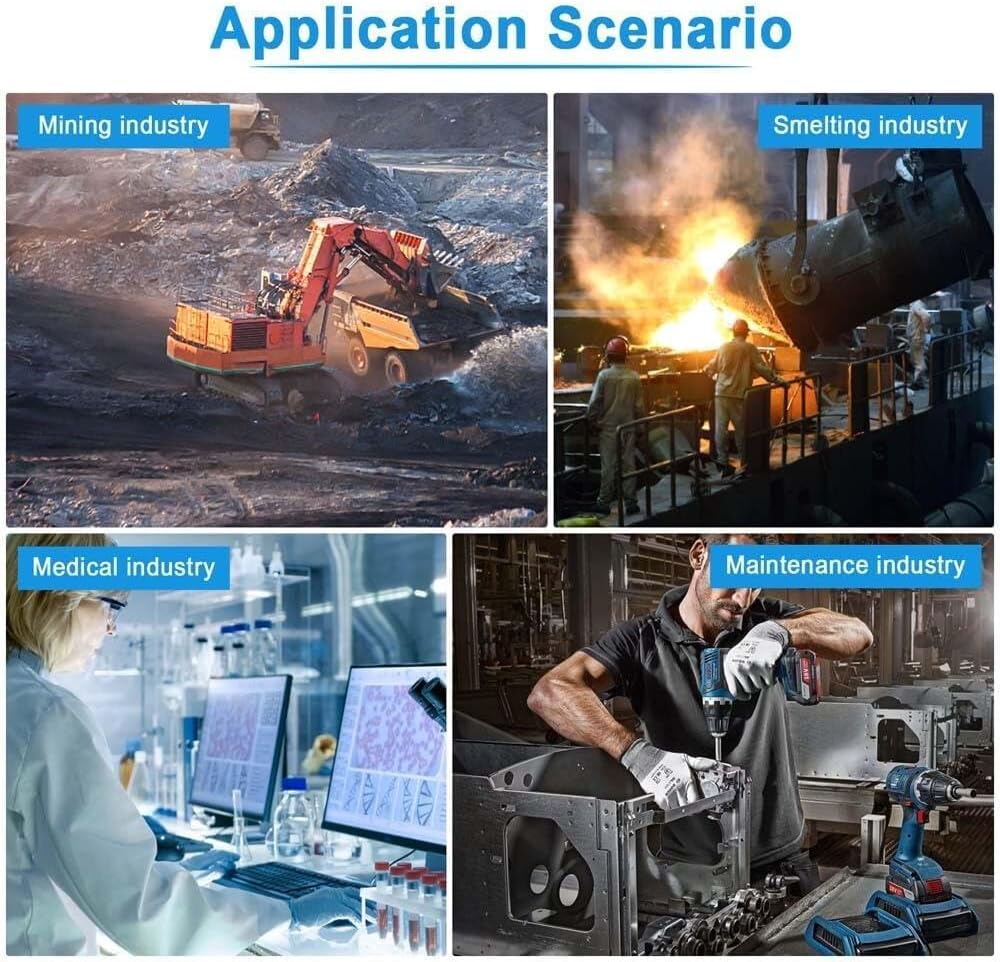 Application Scenario

Mining industry

Smelting industry

Medical industry

Maintenance industry